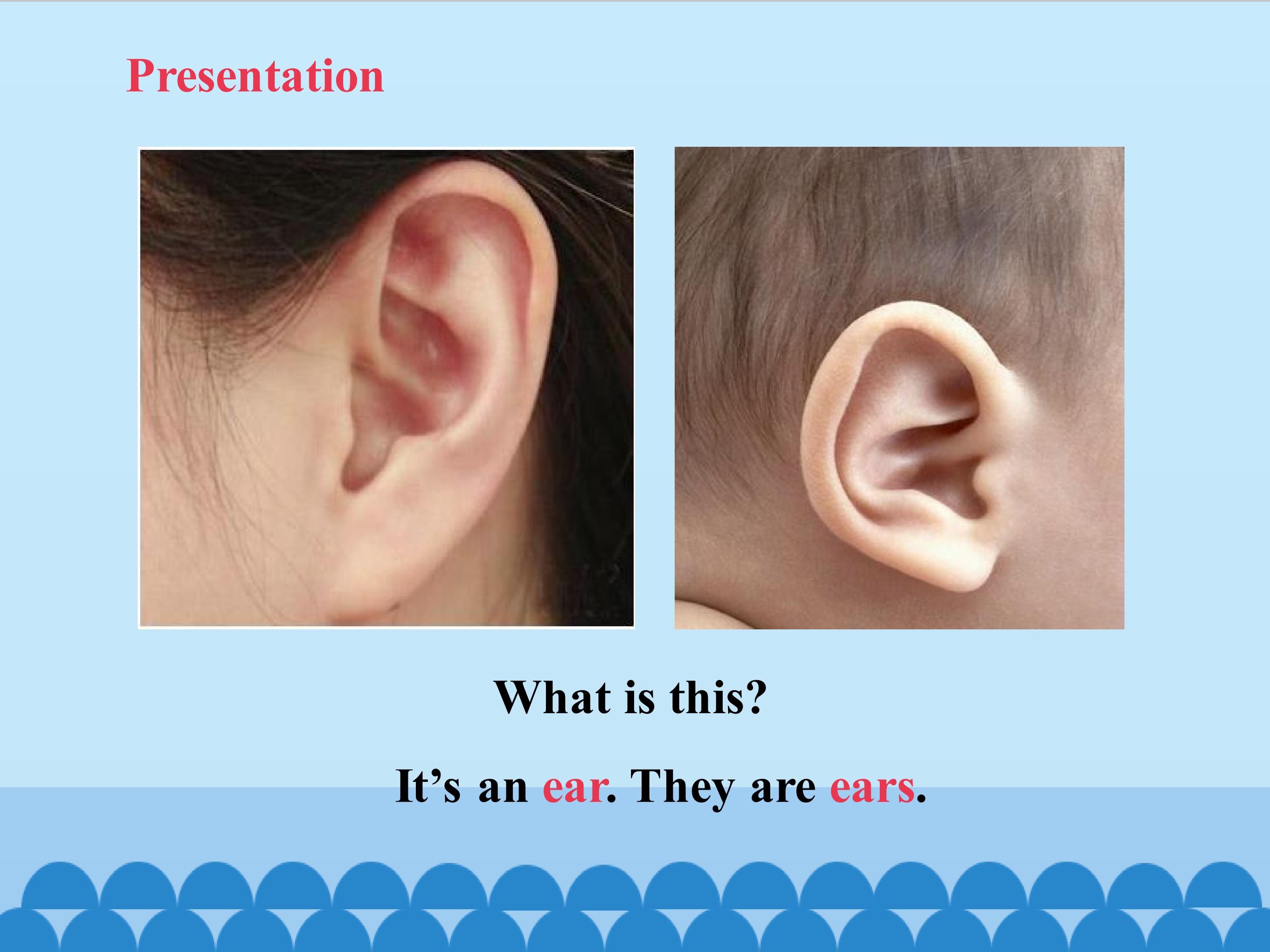 Presentation

What is this?

It’s an ear. They are ears.